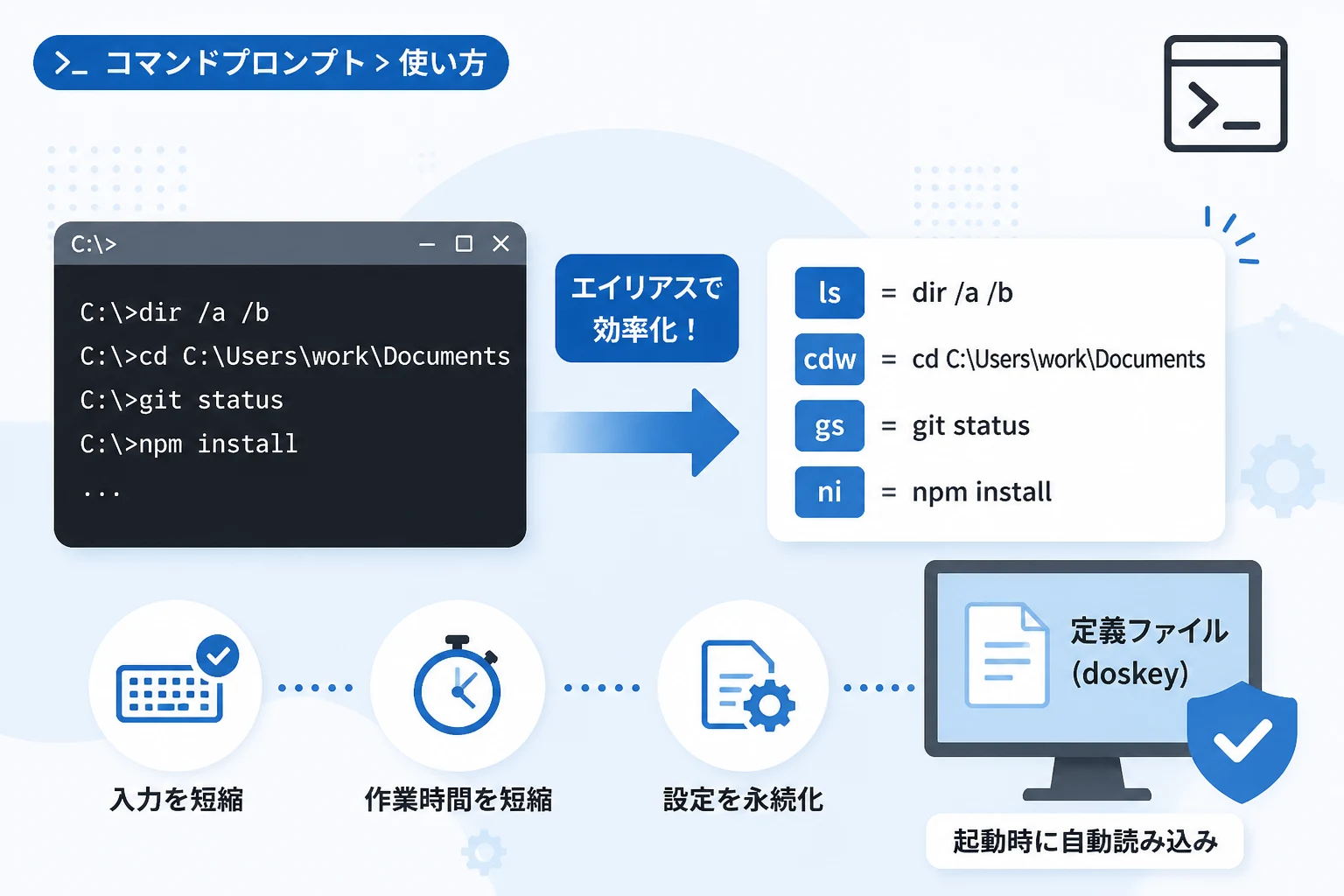 >_ コマンドプロンプト > 使い方

C:\>

C:\>dir /a /b
C:\>cd C:\Users\work\Documents
C:\>git status
C:\>npm install
...

エイリアスで効率化！

ls = dir /a /b
cdw = cd C:\Users\work\Documents
gs = git status
ni = npm install

定義ファイル (doskey)

入力を短縮

作業時間を短縮

設定を永続化

起動時に自動読み込み